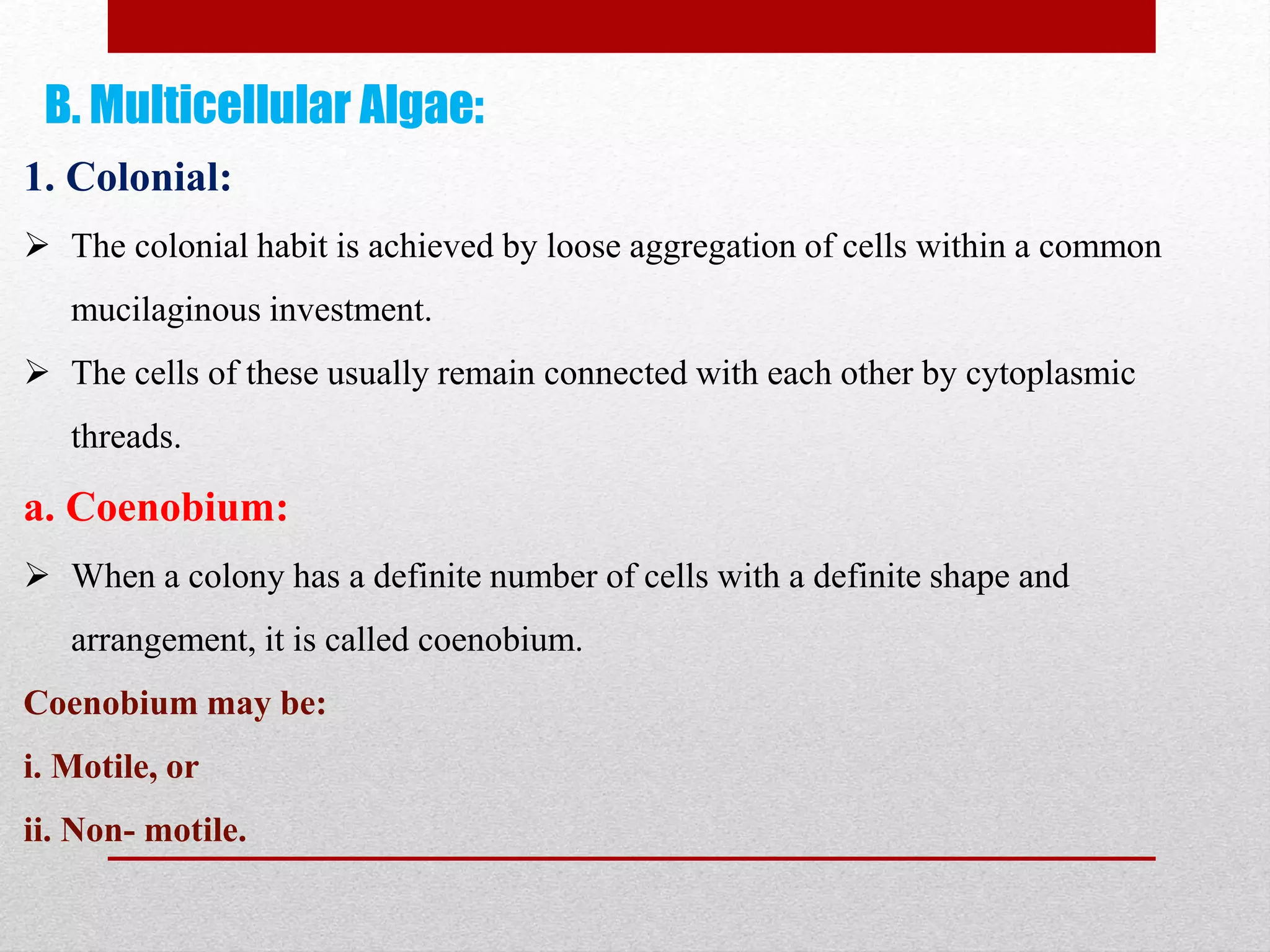 B. Multicellular Algae:

1. Colonial:

➢ The colonial habit is achieved by loose aggregation of cells within a common mucilaginous investment.

➢ The cells of these usually remain connected with each other by cytoplasmic threads.

a. Coenobium:

➢ When a colony has a definite number of cells with a definite shape and arrangement, it is called coenobium.

Coenobium may be:

i. Motile, or

ii. Non- motile.